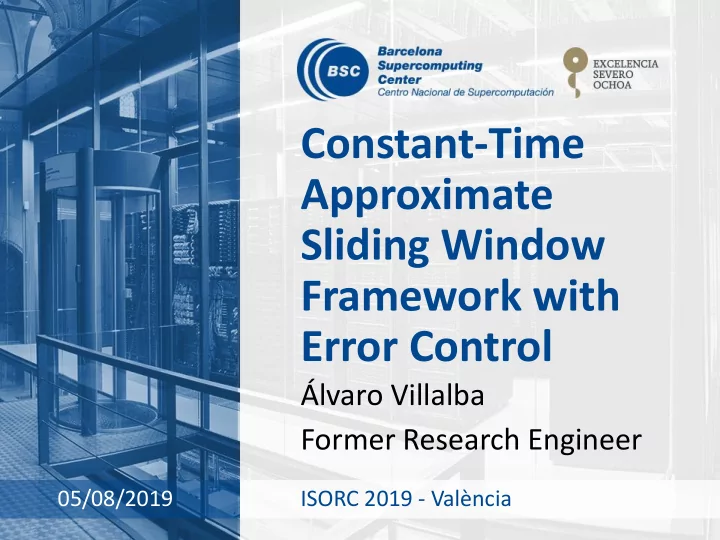 BSC
Barcelona Supercomputing Center
Centro Nacional de Supercomputación

EXCELENCIA SEVERO OCHOA

Constant-Time Approximate Sliding Window Framework with Error Control

Álvaro Villalba

Former Research Engineer

05/08/2019

ISORC 2019 - València